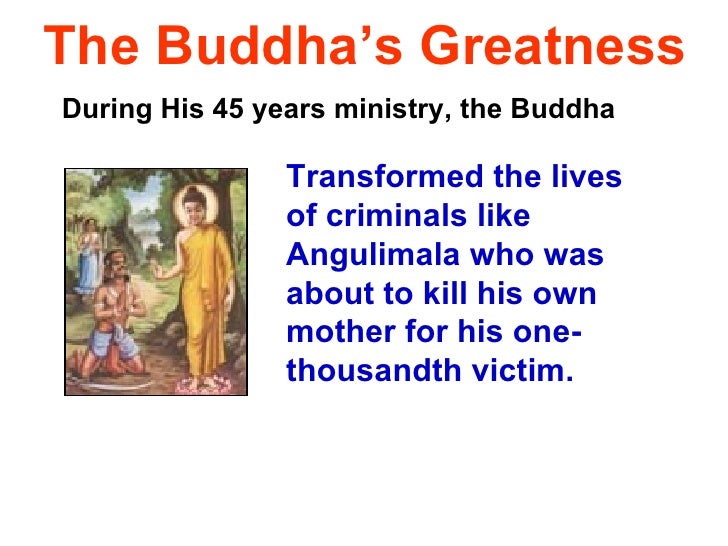 The Buddha's Greatness

During His 45 years ministry, the Buddha

Transformed the lives of criminals like Angulimala who was about to kill his own mother for his one-thousandth victim.